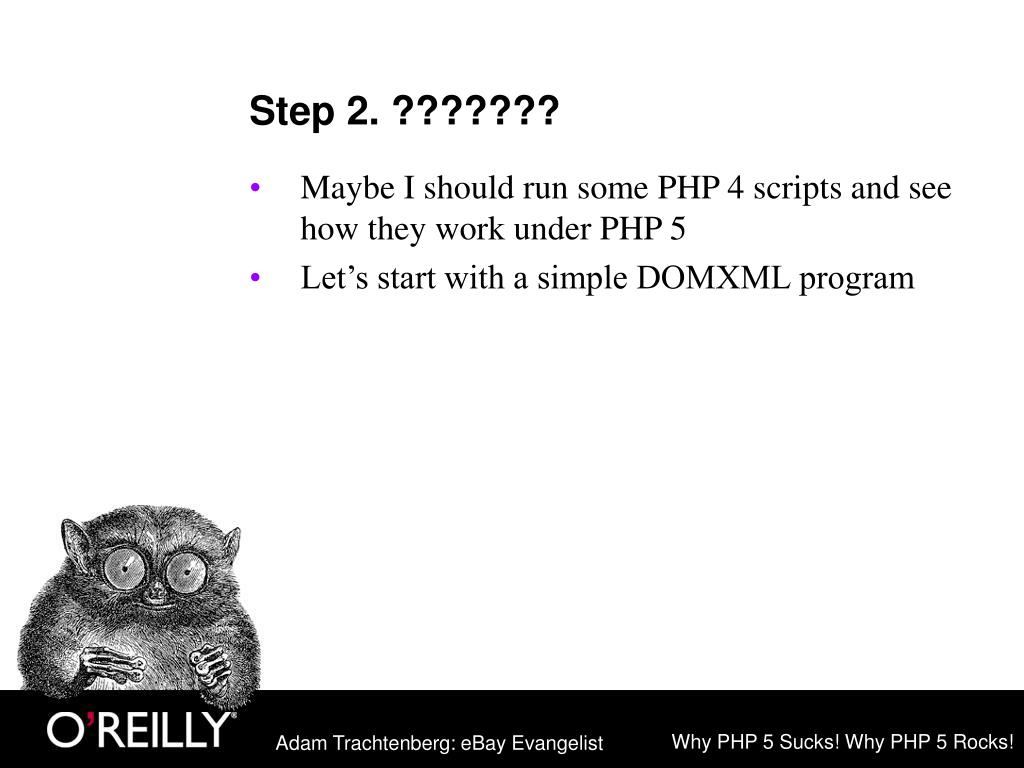 Step 2. ???????

• Maybe I should run some PHP 4 scripts and see how they work under PHP 5
• Let’s start with a simple DOMXML program

O’REILLY®

Adam Trachtenberg: eBay Evangelist

Why PHP 5 Sucks! Why PHP 5 Rocks!